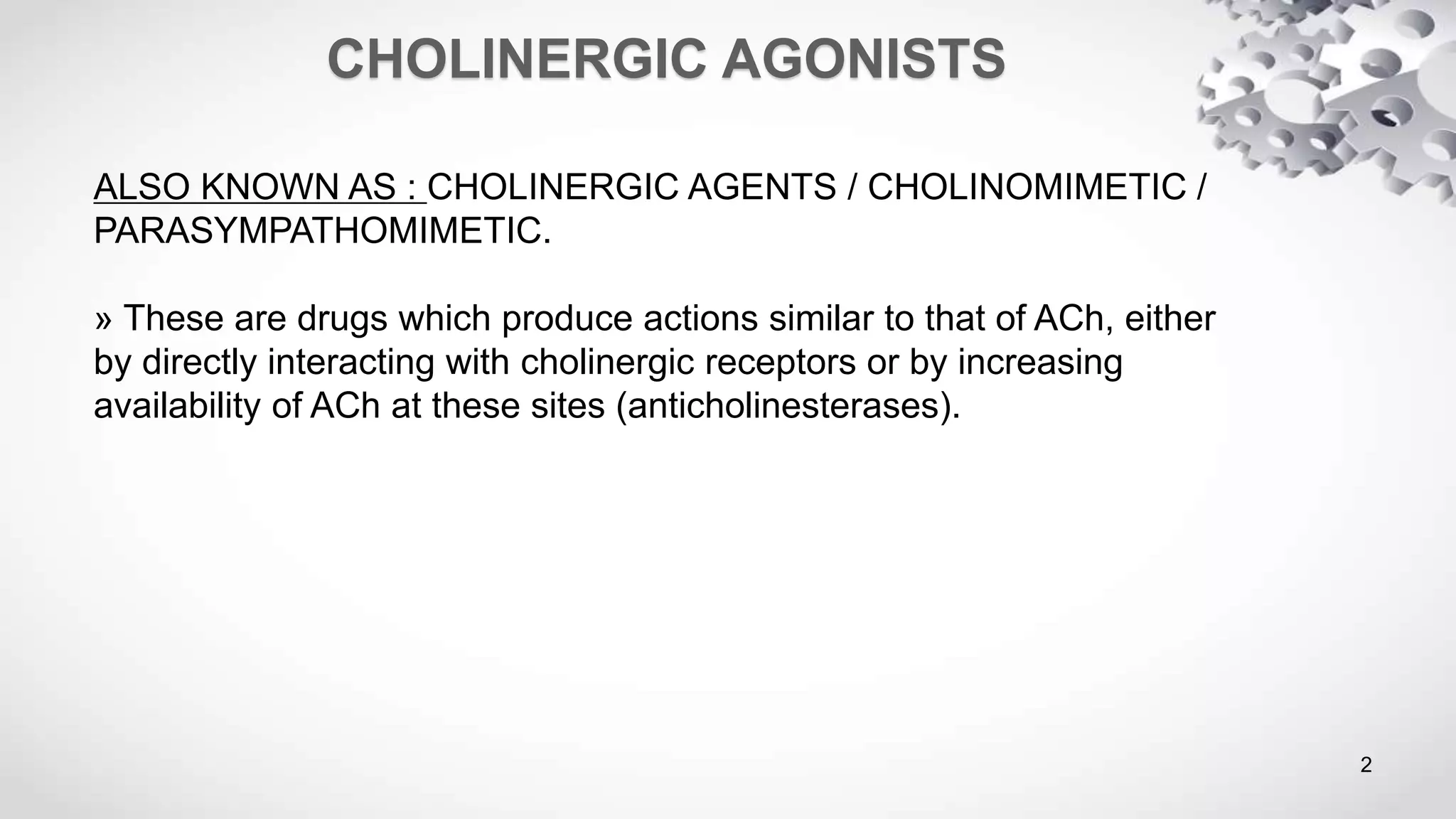 CHOLINERGIC AGONISTS

ALSO KNOWN AS : CHOLINERGIC AGENTS / CHOLINOMIMETIC / PARASYMPATHOMIMETIC.

» These are drugs which produce actions similar to that of ACh, either by directly interacting with cholinergic receptors or by increasing availability of ACh at these sites (anticholinesterases).

2